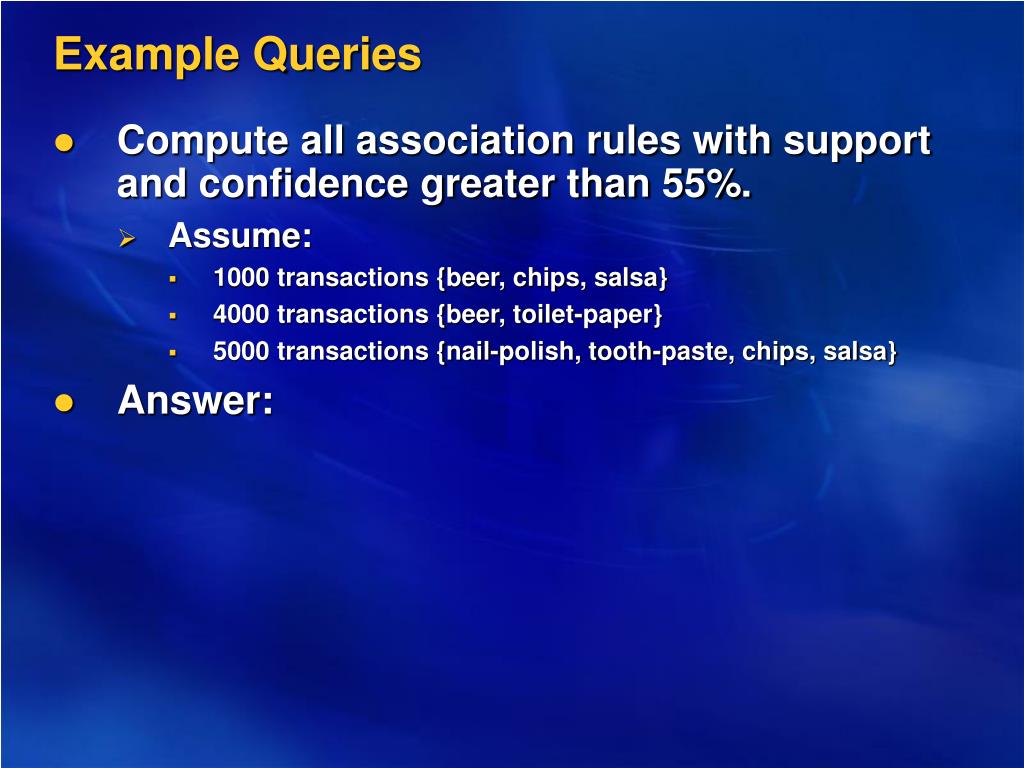 Example Queries

Compute all association rules with support and confidence greater than 55%.

Assume:

1000 transactions {beer, chips, salsa}

4000 transactions {beer, toilet-paper}

5000 transactions {nail-polish, tooth-paste, chips, salsa}

Answer: